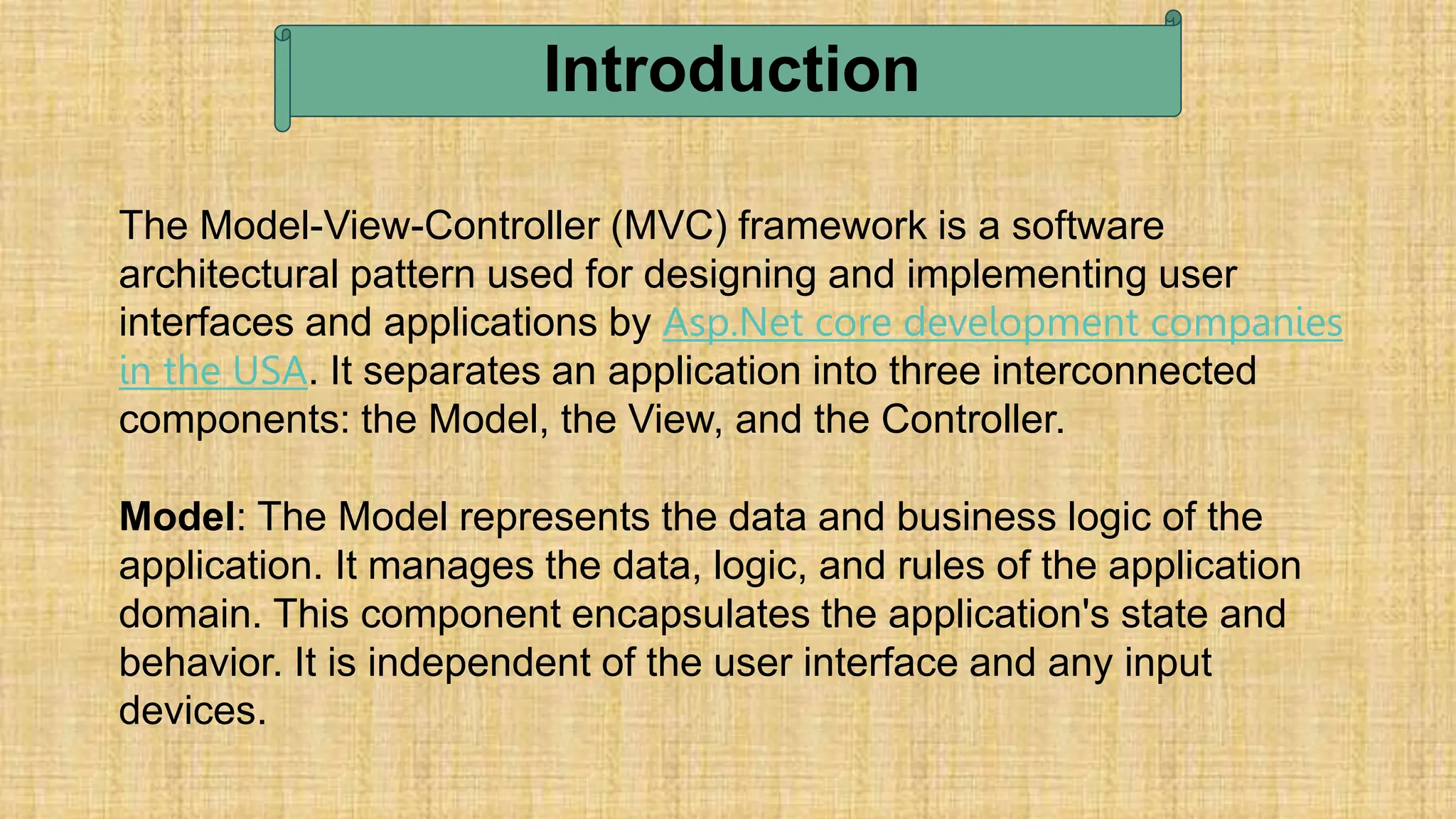 Introduction

The Model-View-Controller (MVC) framework is a software architectural pattern used for designing and implementing user interfaces and applications by Asp.Net core development companies in the USA. It separates an application into three interconnected components: the Model, the View, and the Controller.

Model: The Model represents the data and business logic of the application. It manages the data, logic, and rules of the application domain. This component encapsulates the application's state and behavior. It is independent of the user interface and any input devices.